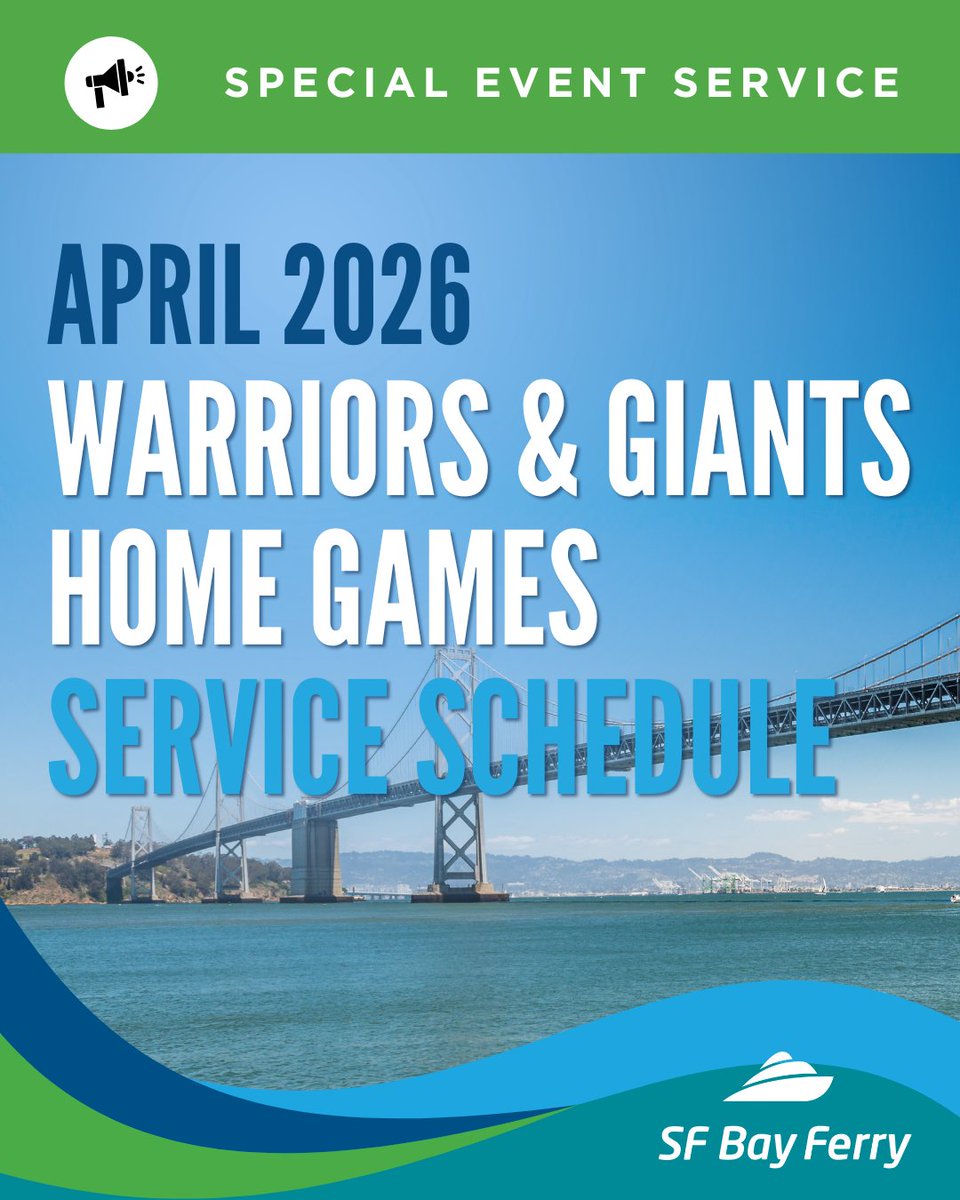 SPECIAL EVENT SERVICE

APRIL 2026
WARRIORS & GIANTS
HOME GAMES
SERVICE SCHEDULE

SF Bay Ferry